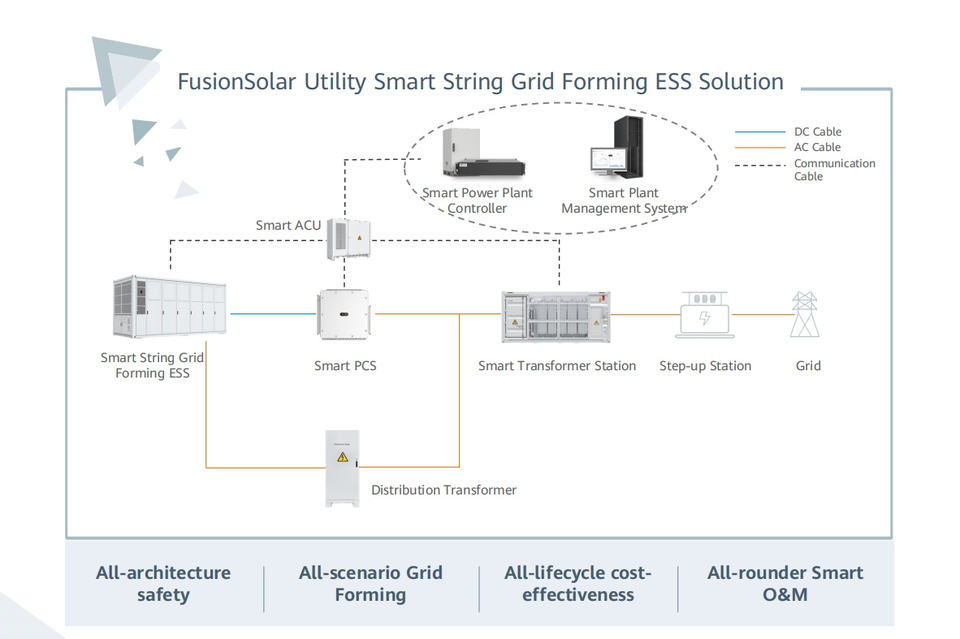 FusionSolar Utility Smart String Grid Forming ESS Solution

DC Cable
AC Cable
Communication Cable

Smart Power Plant Controller

Smart Plant Management System

Smart ACU

Smart String Grid Forming ESS

Smart PCS

Smart Transformer Station

Step-up Station

Grid

Distribution Transformer

All-architecture safety

All-scenario Grid Forming

All-lifecycle cost-effectiveness

All-rounder Smart O&M